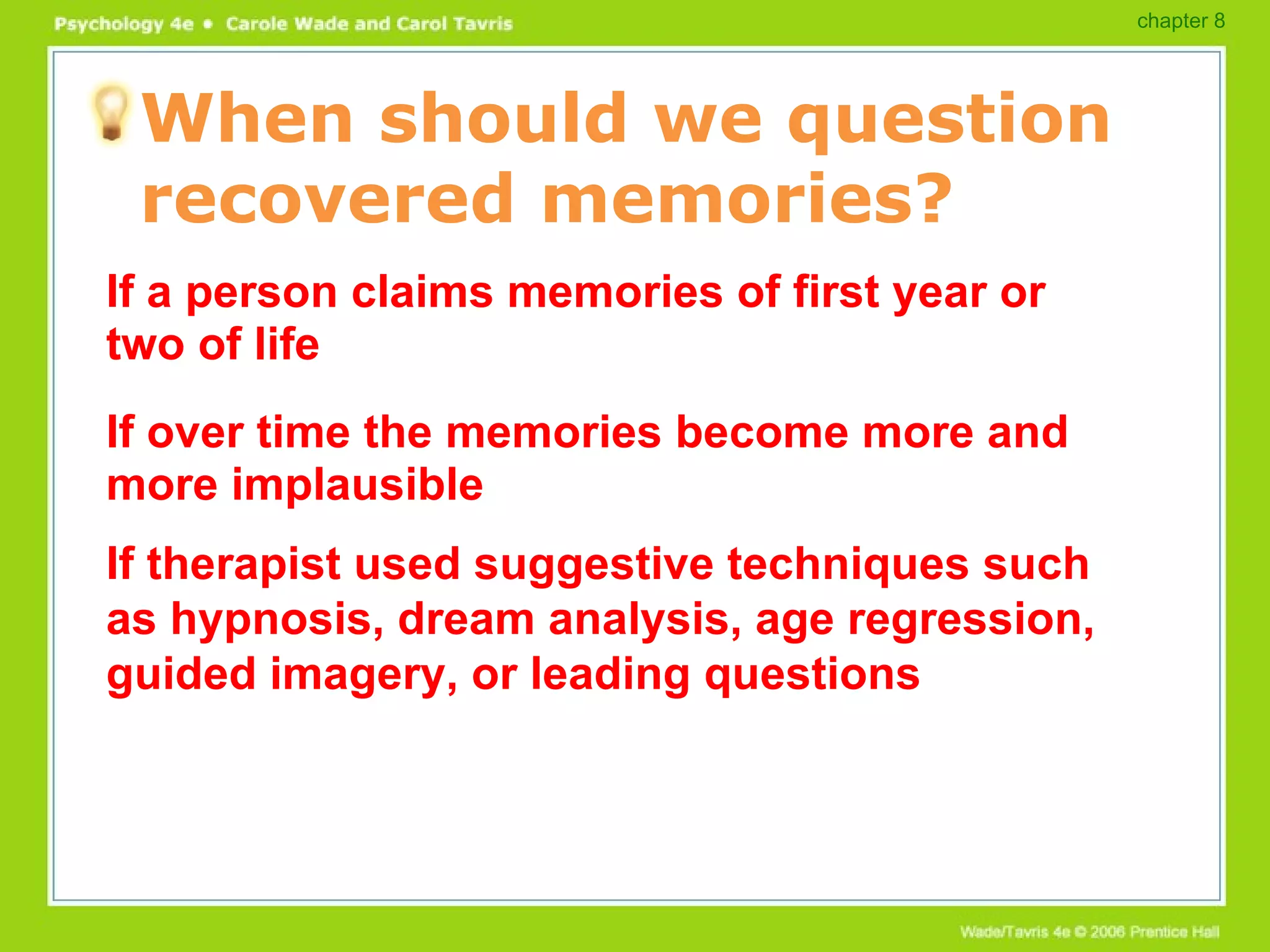 Psychology 4e • Carole Wade and Carol Tavris

chapter 8

When should we question recovered memories?

If a person claims memories of first year or two of life

If over time the memories become more and more implausible

If therapist used suggestive techniques such as hypnosis, dream analysis, age regression, guided imagery, or leading questions

Wade/Tavris 4e © 2006 Prentice Hall